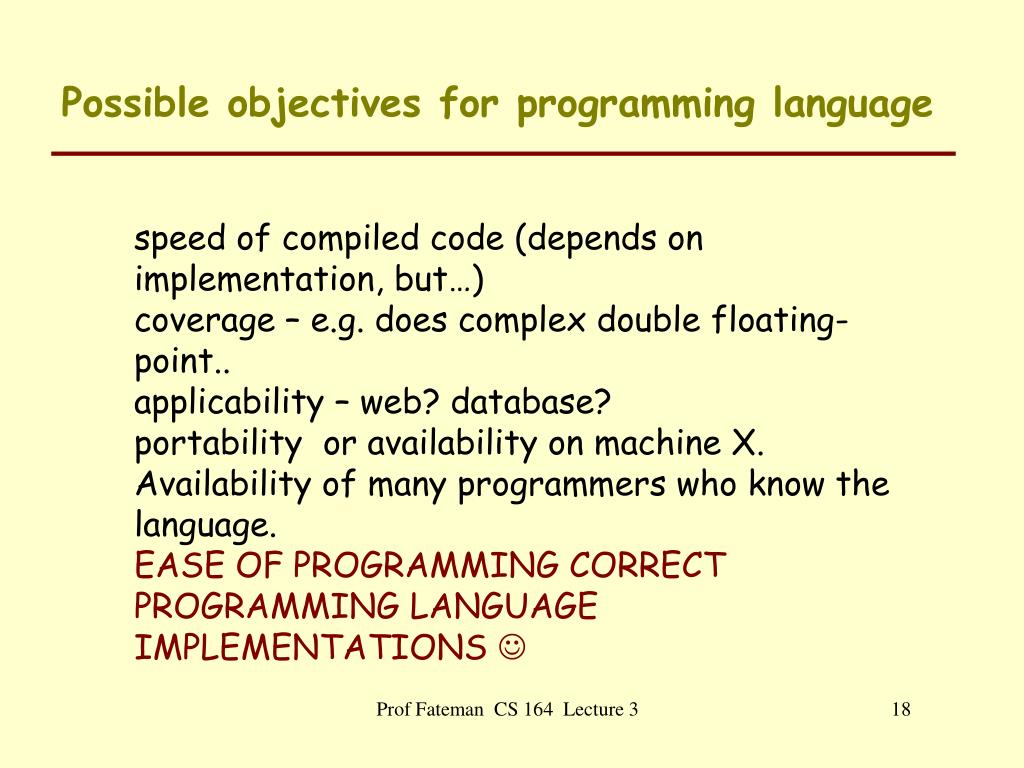 Possible objectives for programming language

speed of compiled code (depends on implementation, but…)
coverage – e.g. does complex double floating-point..
applicability – web? database?
portability or availability on machine X.
Availability of many programmers who know the language.
EASE OF PROGRAMMING CORRECT PROGRAMMING LANGUAGE IMPLEMENTATIONS ☺

Prof Fateman CS 164 Lecture 3

18